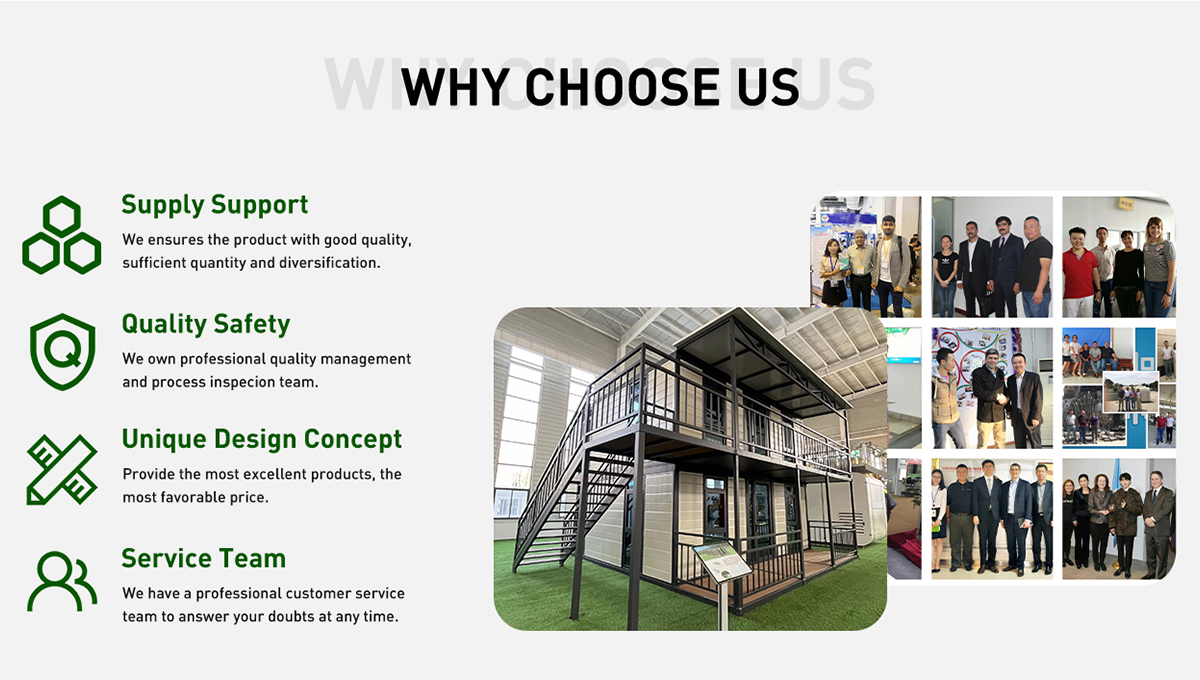 WHY CHOOSE US

Supply Support
We ensures the product with good quality, sufficient quantity and diversification.

Quality Safety
We own professional quality management and process inspecion team.

Unique Design Concept
Provide the most excellent products, the most favorable price.

Service Team
We have a professional customer service team to answer your doubts at any time.